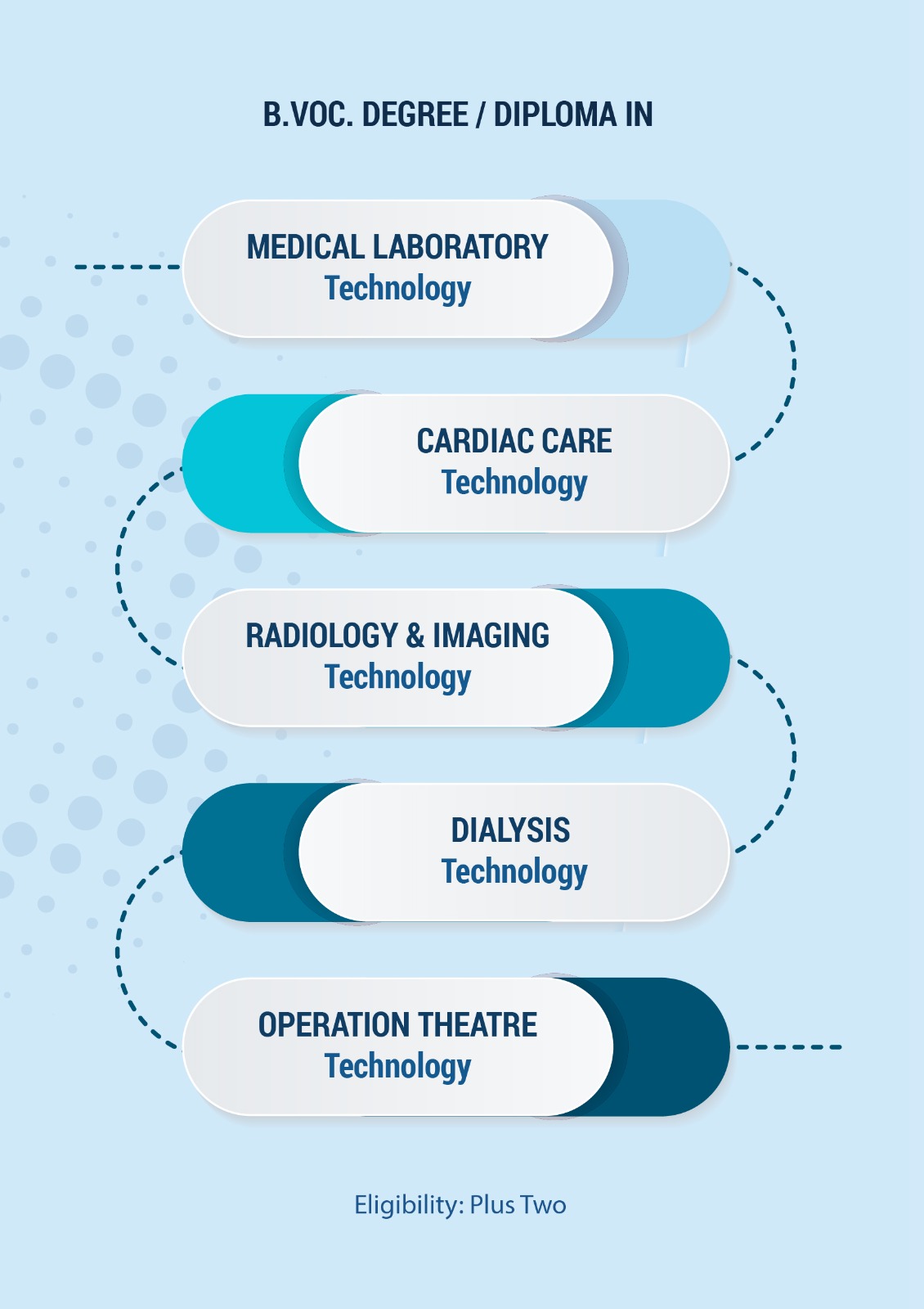 B.VOC. DEGREE / DIPLOMA IN

MEDICAL LABORATORY
Technology

CARDIAC CARE
Technology

RADIOLOGY & IMAGING
Technology

DIALYSIS
Technology

OPERATION THEATRE
Technology

Eligibility: Plus Two